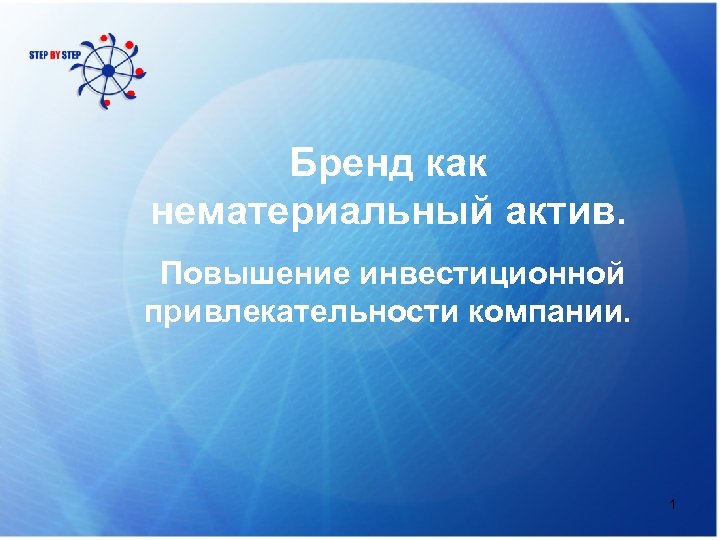 STEP BY STEP

Бренд как нематериальный актив.

Повышение инвестиционной привлекательности компании.

1